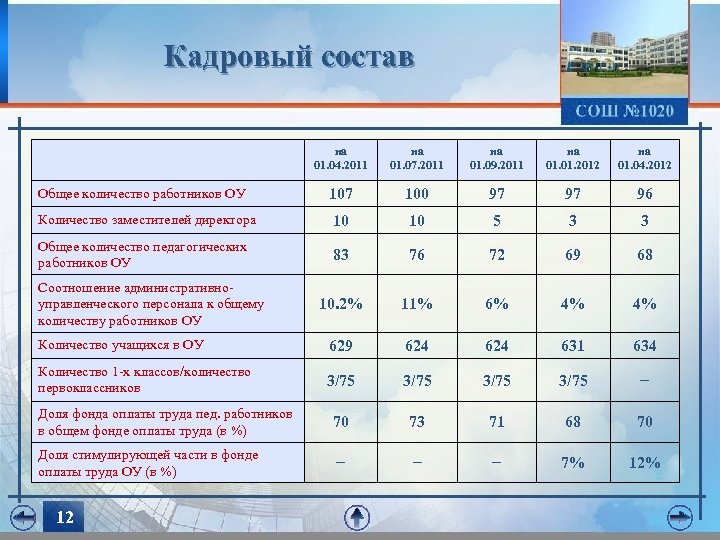 Кадровый состав

СОШ №1020

| | на 01.04.2011 | на 01.07.2011 | на 01.09.2011 | на 01.01.2012 | на 01.04.2012 |
|---|---|---|---|---|---|
| Общее количество работников ОУ | 107 | 100 | 97 | 97 | 96 |
| Количество заместителей директора | 10 | 10 | 5 | 3 | 3 |
| Общее количество педагогических работников ОУ | 83 | 76 | 72 | 69 | 68 |
| Соотношение административно-управленческого персонала к общему количеству работников ОУ | 10.2% | 11% | 6% | 4% | 4% |
| Количество учащихся в ОУ | 629 | 624 | 624 | 631 | 634 |
| Количество 1-х классов/количество первоклассников | 3/75 | 3/75 | 3/75 | 3/75 | – |
| Доля фонда оплаты труда пед. работников в общем фонде оплаты труда (в %) | 70 | 73 | 71 | 68 | 70 |
| Доля стимулирующей части в фонде оплаты труда ОУ (в %) | – | – | – | 7% | 12% |

12